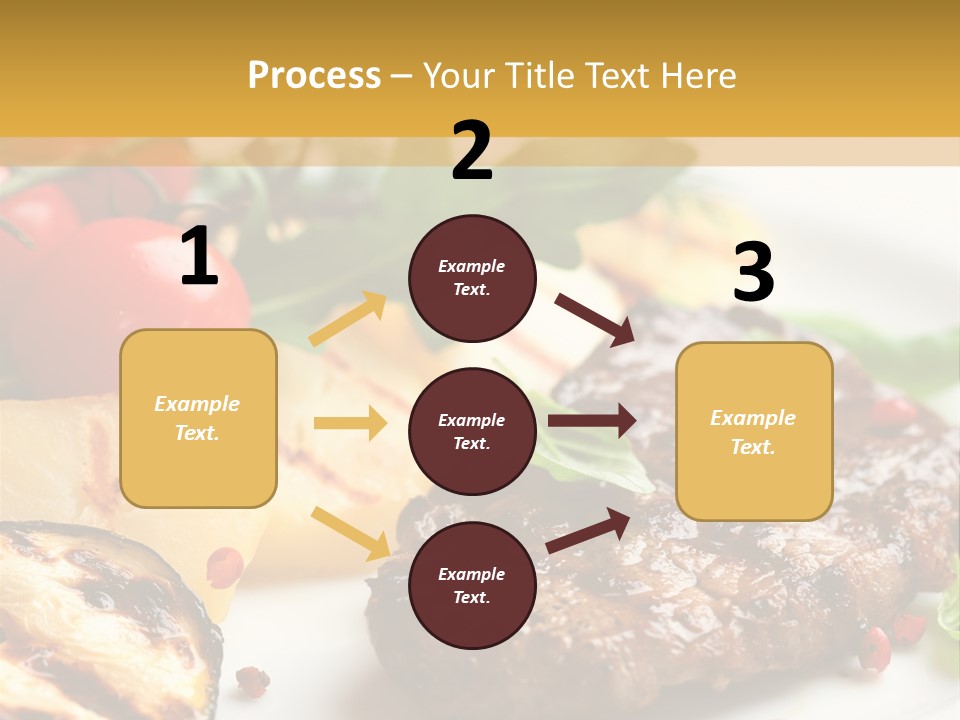 Process – Your Title Text Here

1

Example Text.

2

Example Text.

Example Text.

Example Text.

3

Example Text.